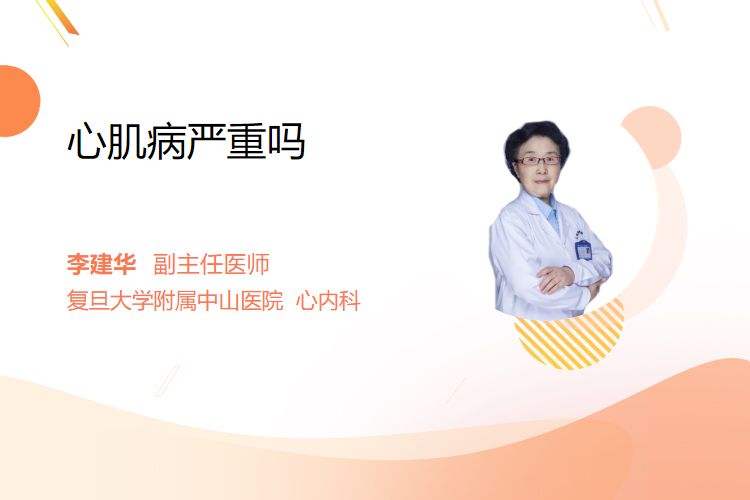 心肌病严重吗

李建华 副主任医师
复旦大学附属中山医院 心内科